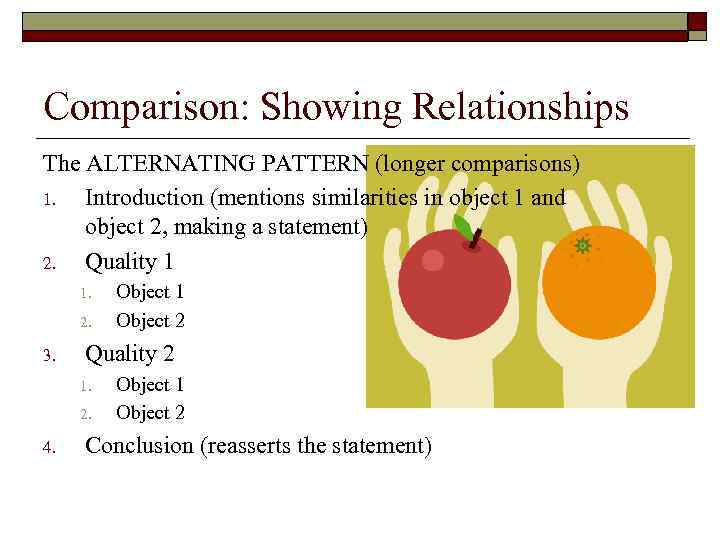 Comparison: Showing Relationships

The ALTERNATING PATTERN (longer comparisons)

1. Introduction (mentions similarities in object 1 and object 2, making a statement)
2. Quality 1
   1. Object 1
   2. Object 2
3. Quality 2
   1. Object 1
   2. Object 2
4. Conclusion (reasserts the statement)